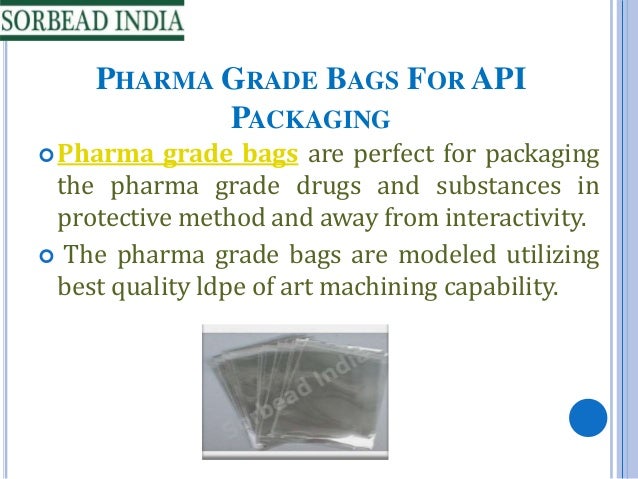 SORBEAD INDIA

PHARMA GRADE BAGS FOR API PACKAGING

Pharma grade bags are perfect for packaging the pharma grade drugs and substances in protective method and away from interactivity.

The pharma grade bags are modeled utilizing best quality ldpe of art machining capability.

Sorbead India